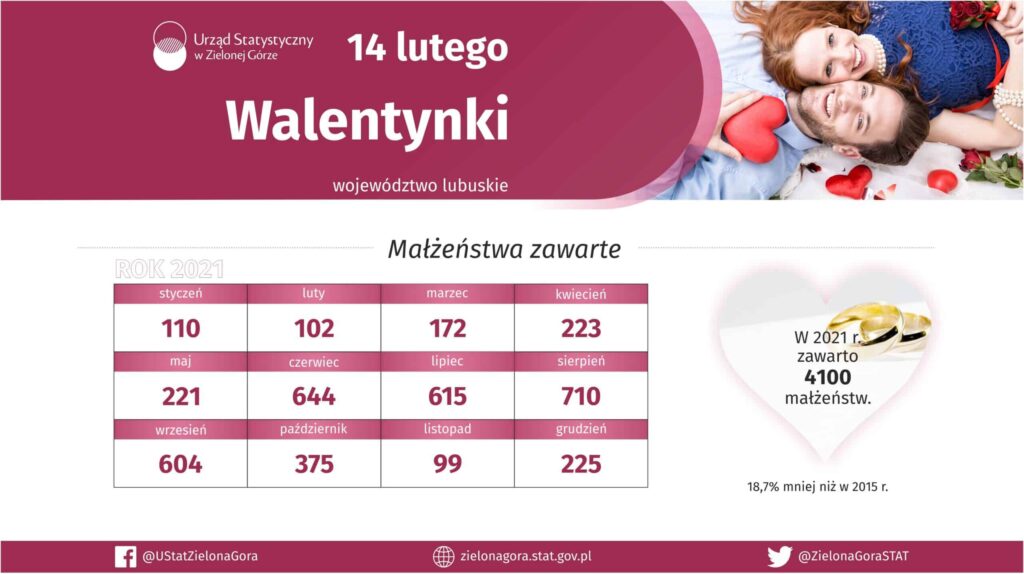 Urząd Statystyczny w Zielonej Górze

14 lutego

Walentynki

województwo lubuskie

Małżeństwa zawarte

ROK 2021

| styczeń | luty | marzec | kwiecień |
|---|---|---|---|
| 110 | 102 | 172 | 223 |
| maj | czerwiec | lipiec | sierpień |
| 221 | 644 | 615 | 710 |
| wrzesień | październik | listopad | grudzień |
| 604 | 375 | 99 | 225 |

W 2021 r. zawarto 4100 małżeństw.

18,7% mniej niż w 2015 r.

@UStatZielonaGora

zielonagora.stat.gov.pl

@ZielonaGoraSTAT